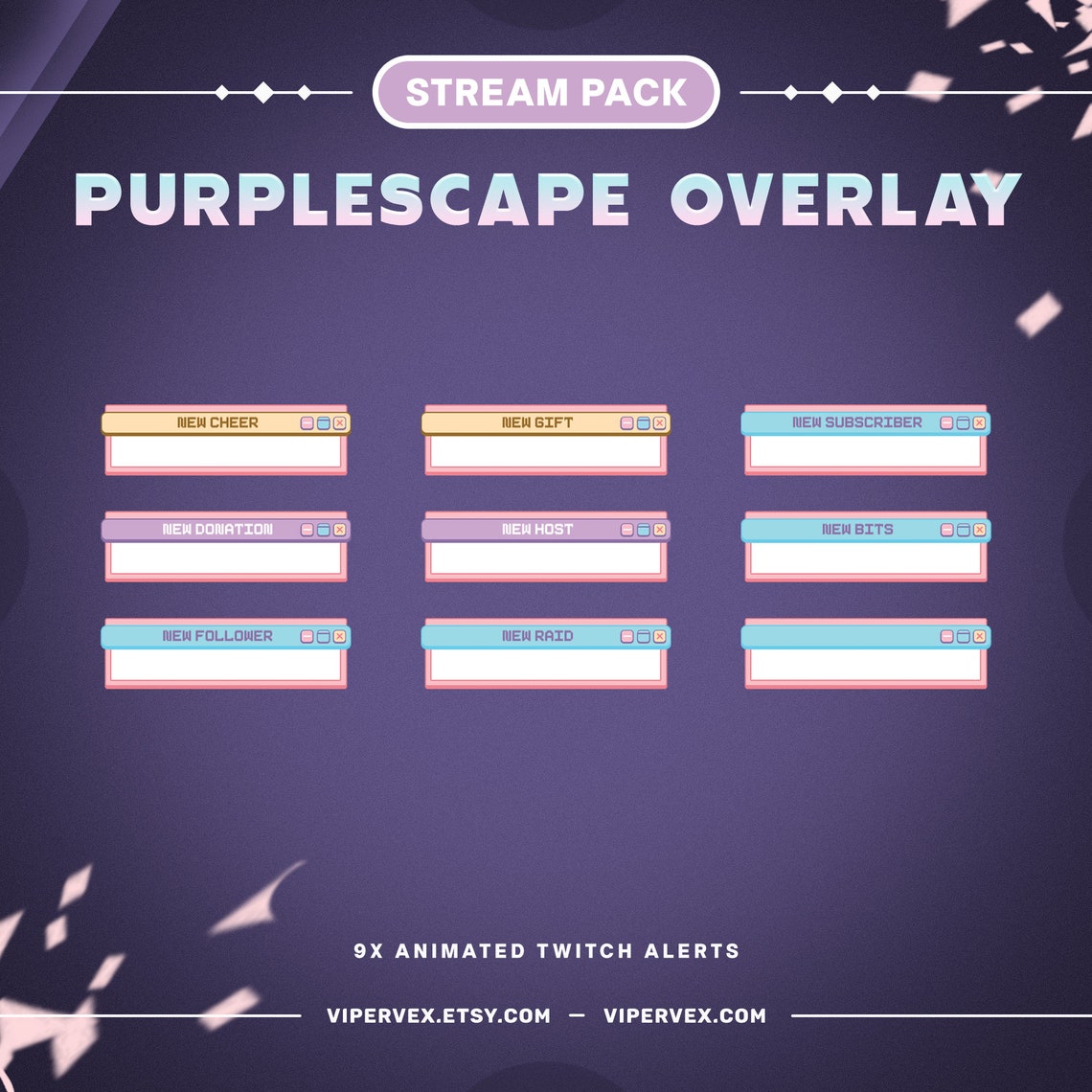 STREAM PACK

PURPLESCAPE OVERLAY

NEW CHEER

NEW GIFT

NEW SUBSCRIBER

NEW DONATION

NEW HOST

NEW BITS

NEW FOLLOWER

NEW RAID

9X ANIMATED TWITCH ALERTS

VIPERVEX.ETSY.COM — VIPERVEX.COM